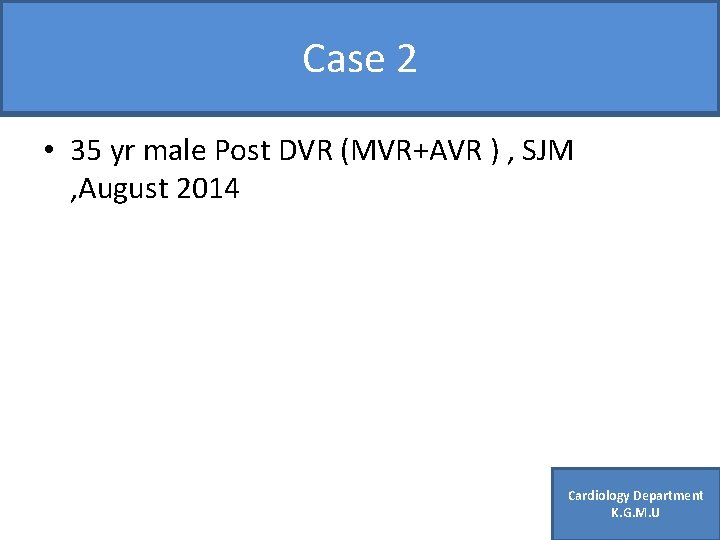 Case 2

• 35 yr male Post DVR (MVR+AVR ) , SJM ,August 2014

Cardiology Department
K.G.M.U